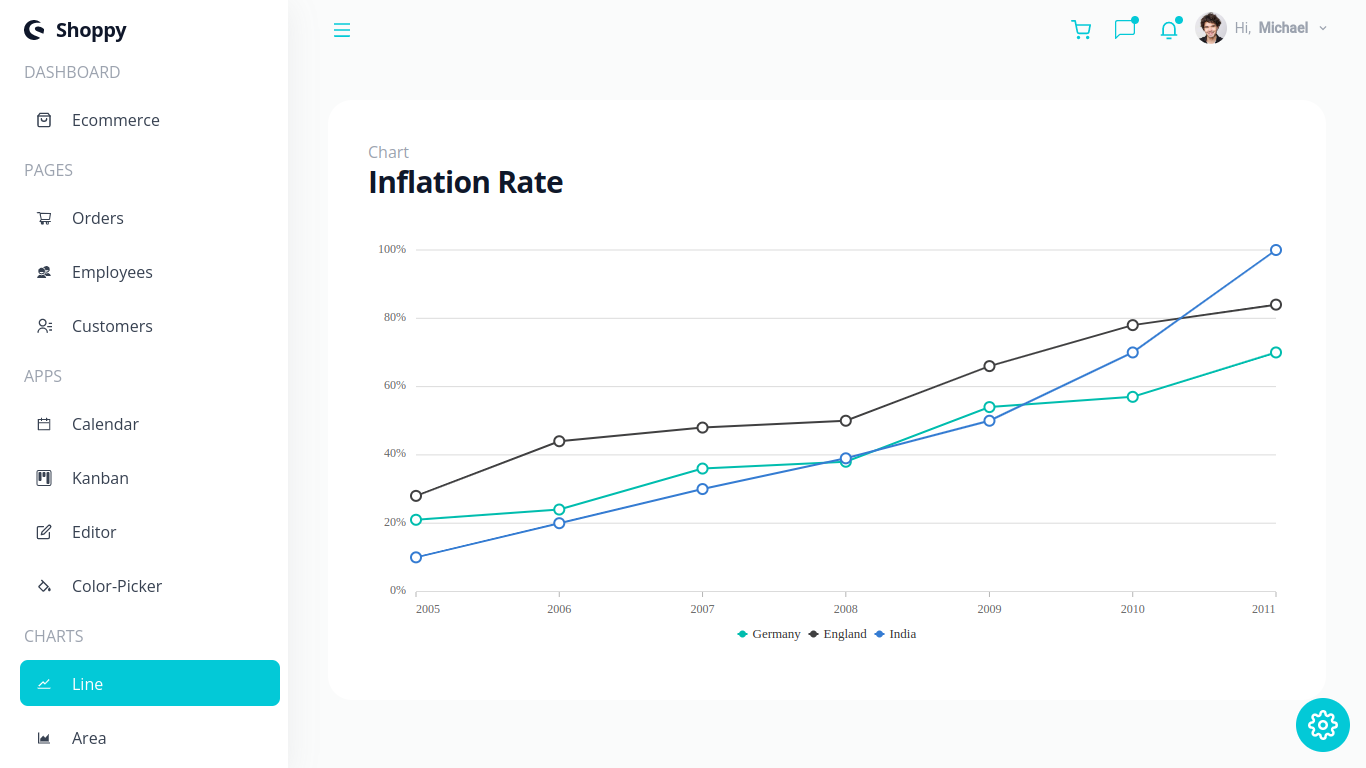 Shoppy

DASHBOARD

Ecommerce

PAGES

Orders

Employees

Customers

APPS

Calendar

Kanban

Editor

Color-Picker

CHARTS

Line

Area

Hi, Michael

Chart

Inflation Rate

100%

80%

60%

40%

20%

0%

2005

2006

2007

2008

2009

2010

2011

Germany England India